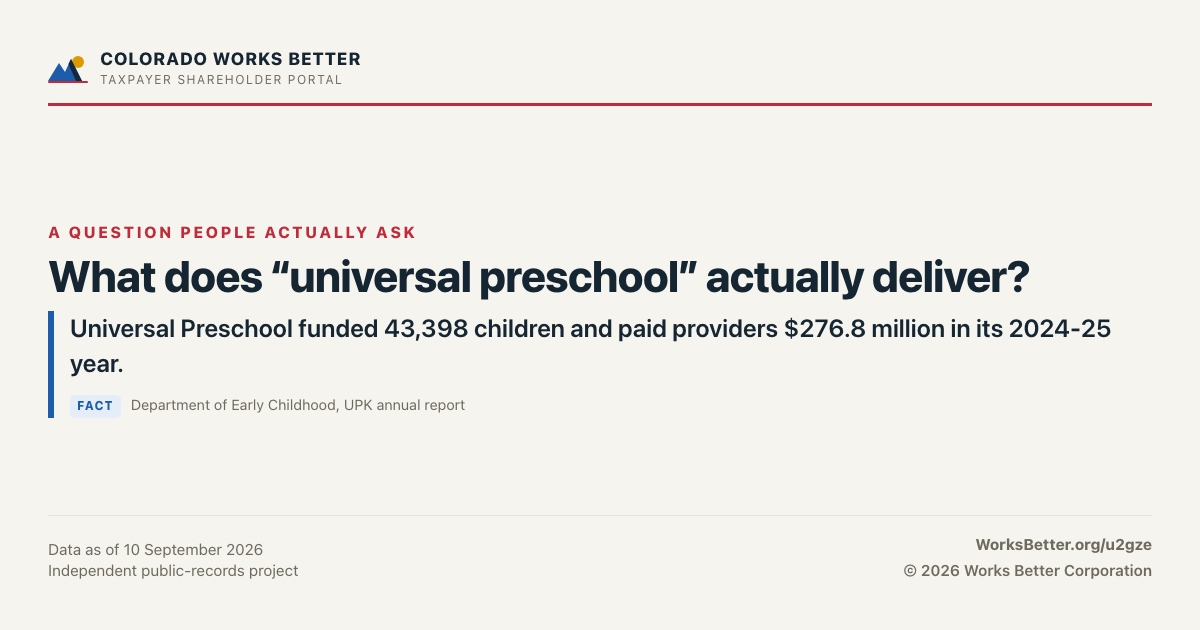 COLORADO WORKS BETTER
TAXPAYER SHAREHOLDER PORTAL

A QUESTION PEOPLE ACTUALLY ASK

What does "universal preschool" actually deliver?

Universal Preschool funded 43,398 children and paid providers $276.8 million in its 2024-25 year.

FACT Department of Early Childhood, UPK annual report

Data as of 10 September 2026
Independent public-records project

WorksBetter.org/u2gze
© 2026 Works Better Corporation